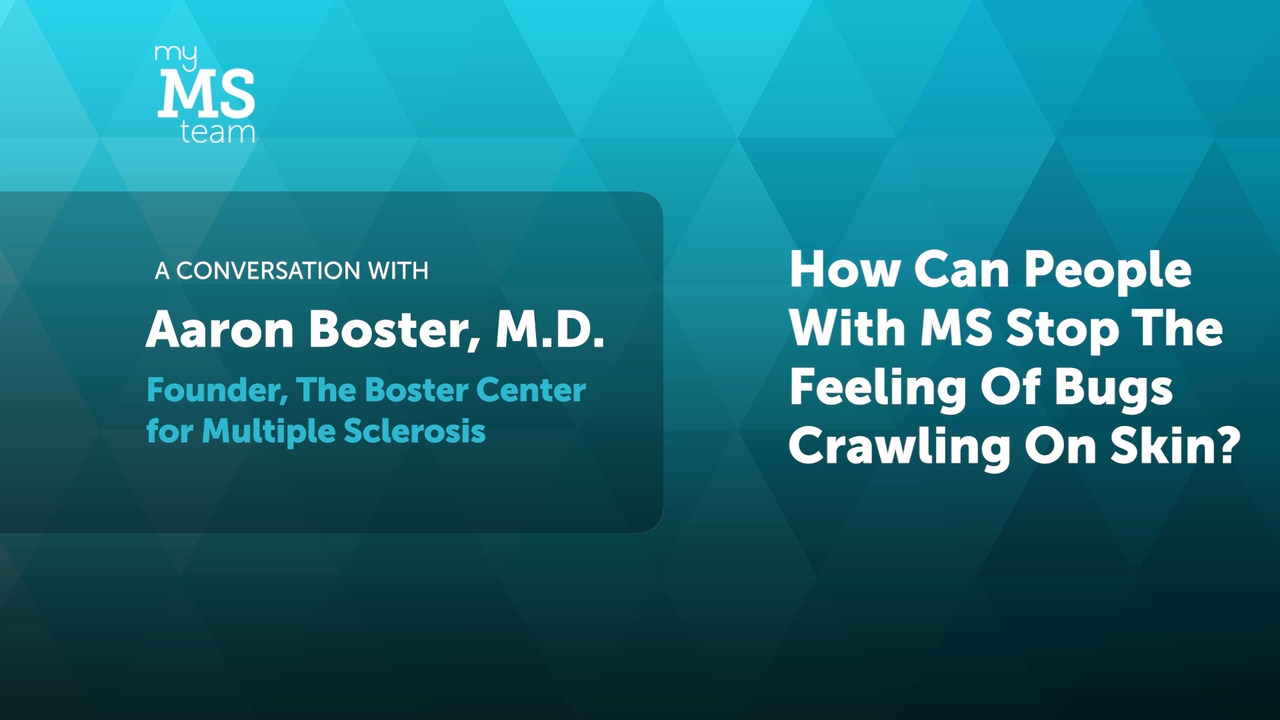 my
MS
team

A CONVERSATION WITH
Aaron Boster, M.D.
Founder, The Boster Center for Multiple Sclerosis

How Can People With MS Stop The Feeling Of Bugs Crawling On Skin?